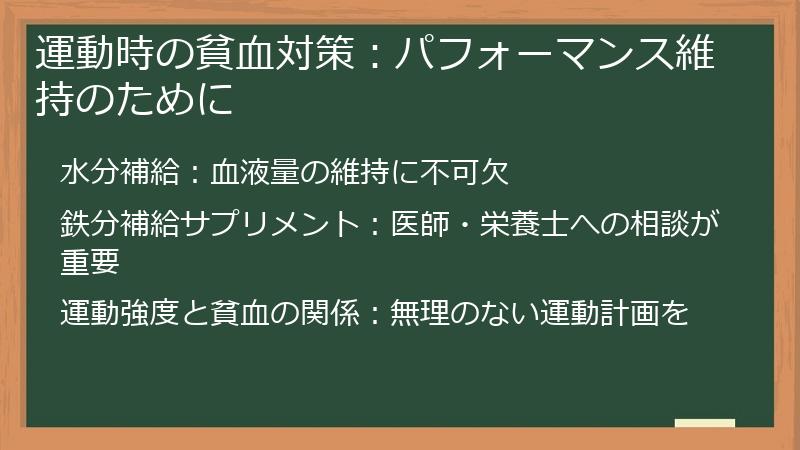 運動時の貧血対策：パフォーマンス維持のために

水分補給：血液量の維持に不可欠

鉄分補給サプリメント：医師・栄養士への相談が重要

運動強度と貧血の関係：無理のない運動計画を